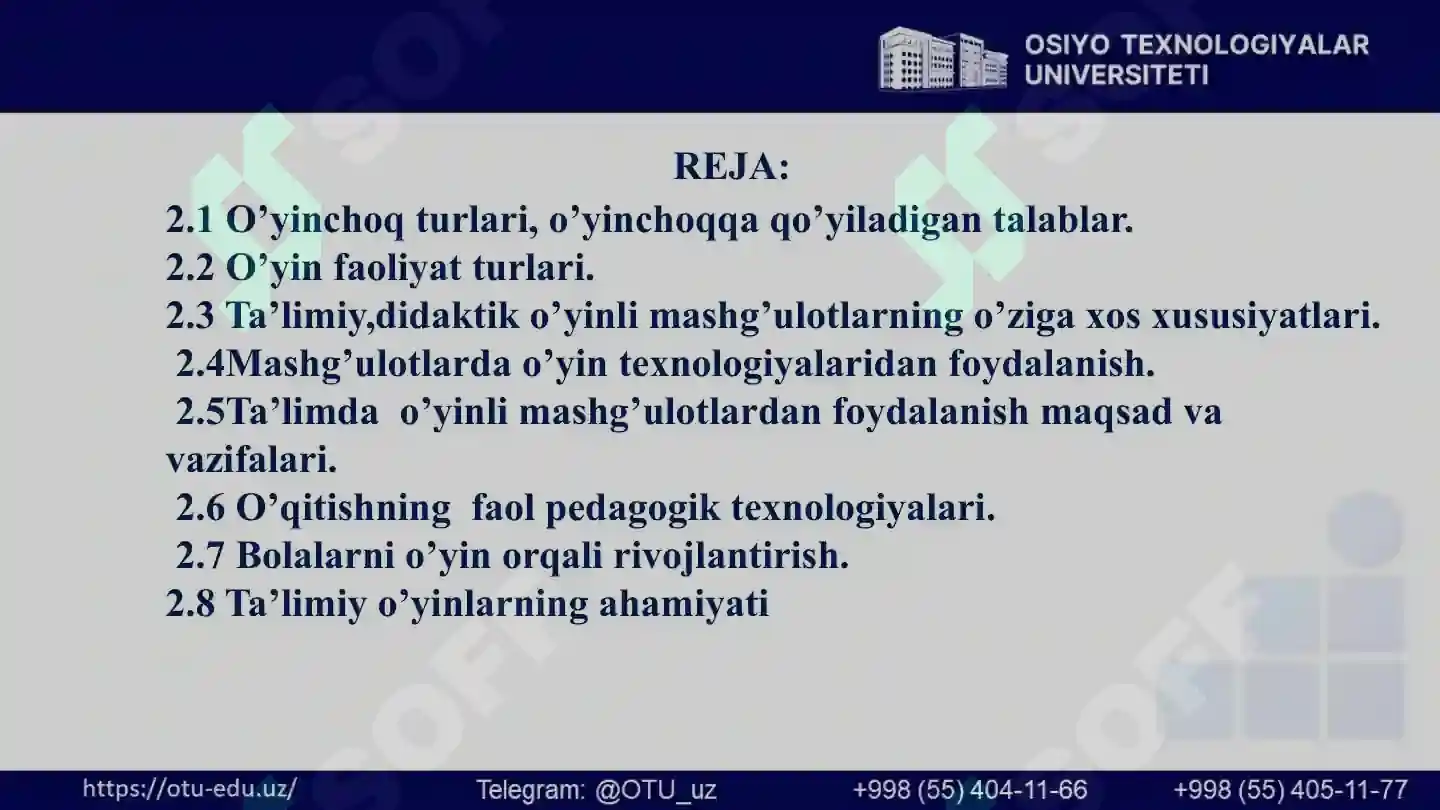 OSIYO TEXNOLOGIYALAR UNIVERSITETI

REJA:

2.1 O’yinchoq turlari, o’yinchoqqa qo’yiladigan talablar.
2.2 O’yin faoliyat turlari.
2.3 Ta’limiy,didaktik o’yinli mashg’ulotlarning o’ziga xos xususiyatlari.
2.4Mashg’ulotlarda o’yin texnologiyalaridan foydalanish.
2.5Ta’limda o’yinli mashg’ulotlardan foydalanish maqsad va vazifalari.
2.6 O’qitishning faol pedagogik texnologiyalari.
2.7 Bolalarni o’yin orqali rivojlantirish.
2.8 Ta’limiy o’yinlarning ahamiyati

SOFF

https://otu-edu.uz/ Telegram: @OTU_uz +998 (55) 404-11-66 +998 (55) 405-11-77